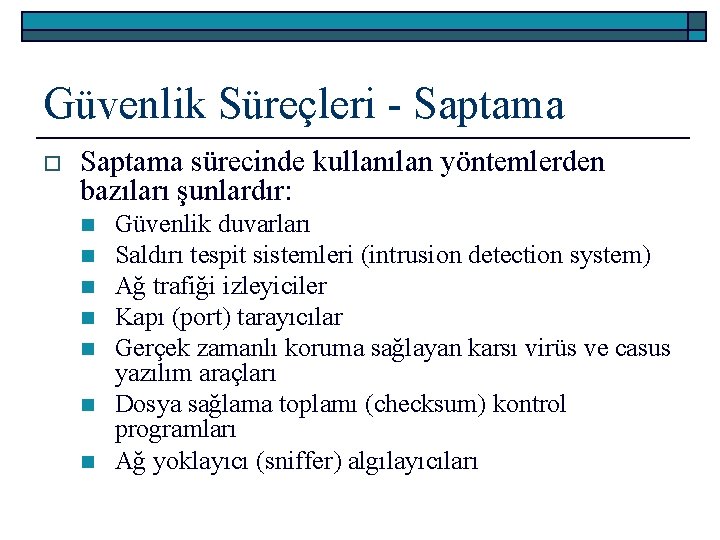 Güvenlik Süreçleri - Saptama

Saptama sürecinde kullanılan yöntemlerden bazıları şunlardır:

Güvenlik duvarları

Saldırı tespit sistemleri (intrusion detection system)

Ağ trafiği izleyiciler

Kapı (port) tarayıcılar

Gerçek zamanlı koruma sağlayan karsı virüs ve casus yazılım araçları

Dosya sağlama toplamı (checksum) kontrol programları

Ağ yoklayıcı (sniffer) algılayıcıları